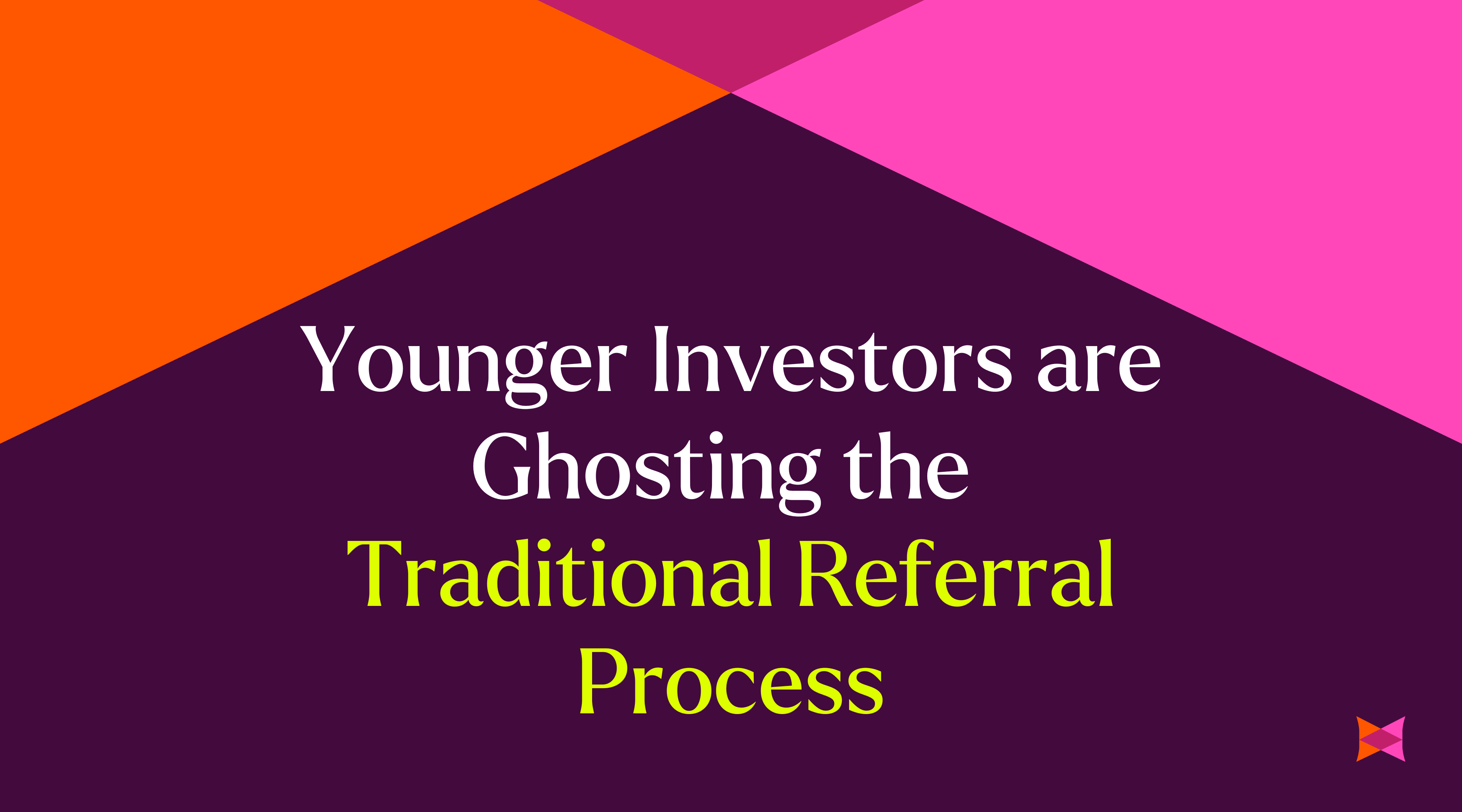 Younger Investors are Ghosting the Traditional Referral Process